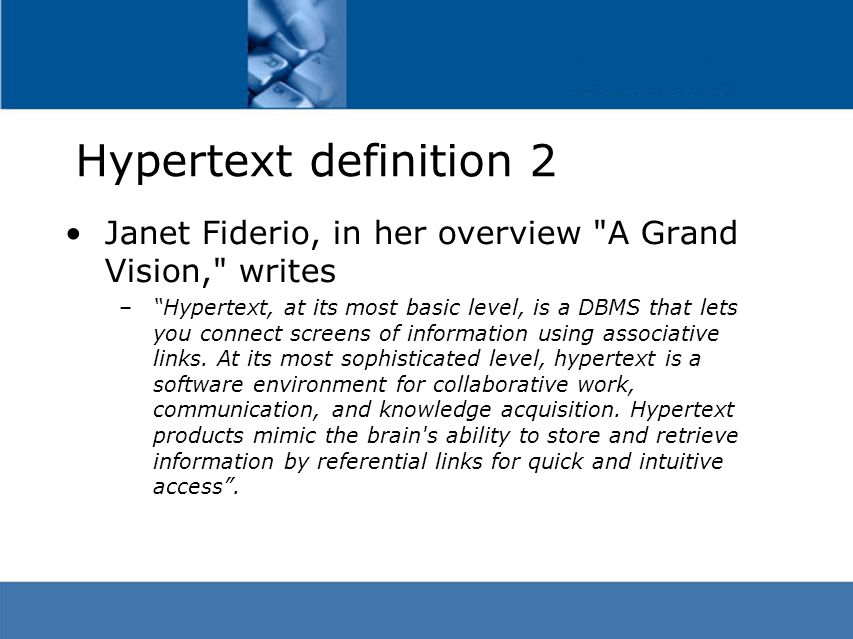 Hypertext definition 2

• Janet Fiderio, in her overview "A Grand Vision," writes

– “Hypertext, at its most basic level, is a DBMS that lets you connect screens of information using associative links. At its most sophisticated level, hypertext is a software environment for collaborative work, communication, and knowledge acquisition. Hypertext products mimic the brain's ability to store and retrieve information by referential links for quick and intuitive access”.